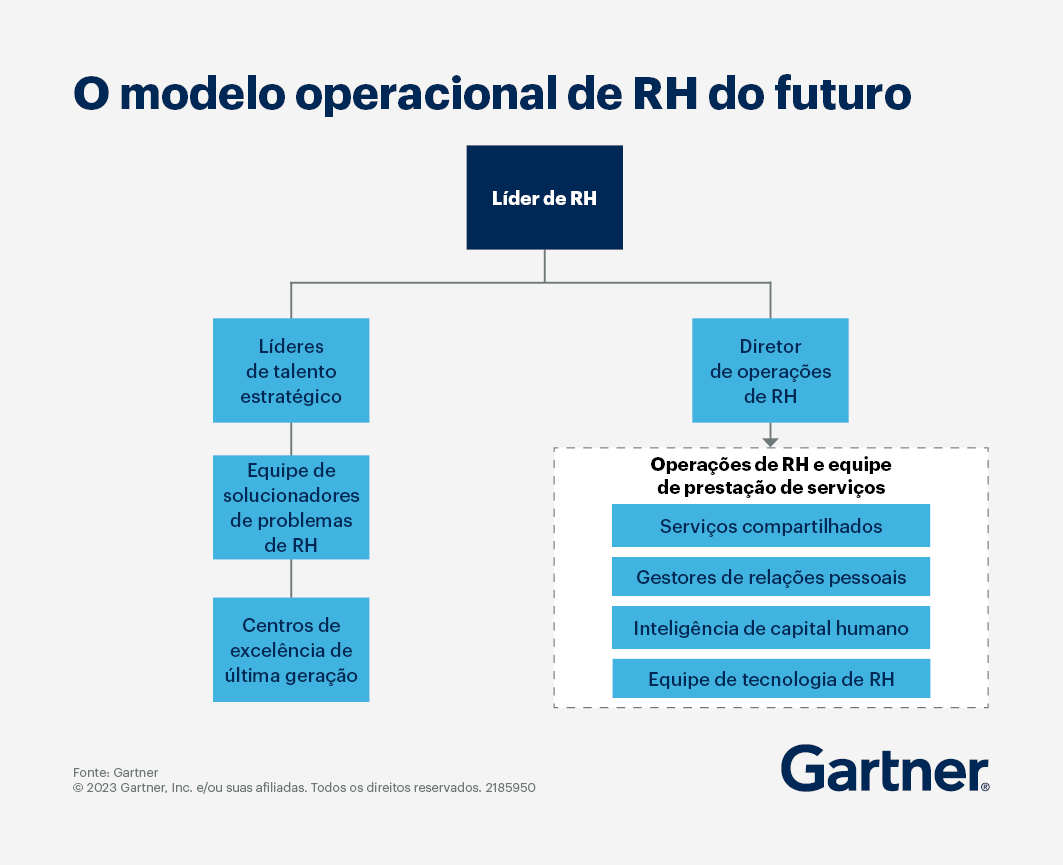 O modelo operacional de RH do futuro

Líder de RH

Líderes de talento estratégico

Equipe de solucionadores de problemas de RH

Centros de excelência de última geração

Diretor de operações de RH

Operações de RH e equipe de prestação de serviços

Serviços compartilhados

Gestores de relações pessoais

Inteligência de capital humano

Equipe de tecnologia de RH

Fonte: Gartner
© 2023 Gartner, Inc. e/ou suas afiliadas. Todos os direitos reservados. 2185950

Gartner®